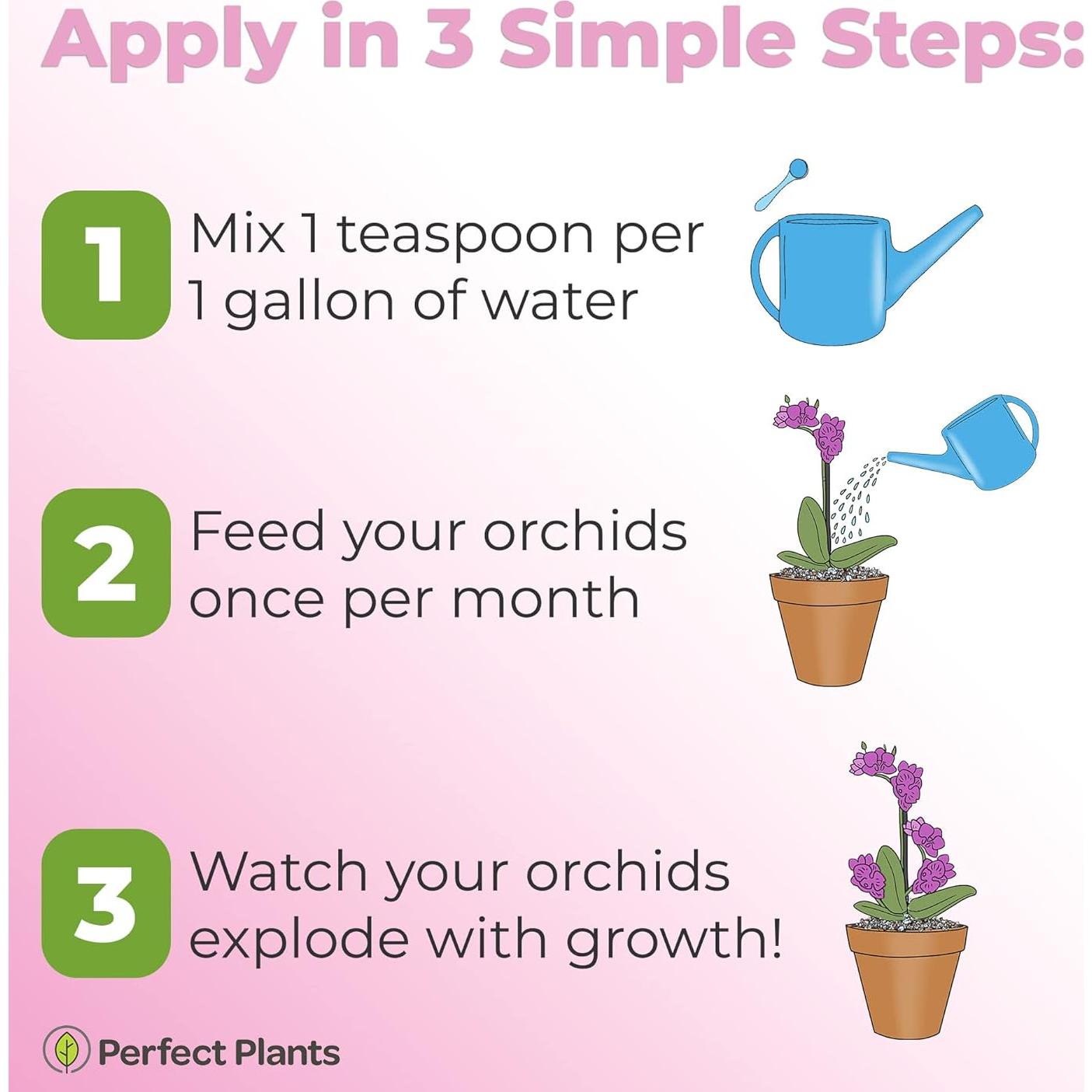 Apply in 3 Simple Steps:

1 Mix 1 teaspoon per 1 gallon of water

2 Feed your orchids once per month

3 Watch your orchids explode with growth!

Perfect Plants